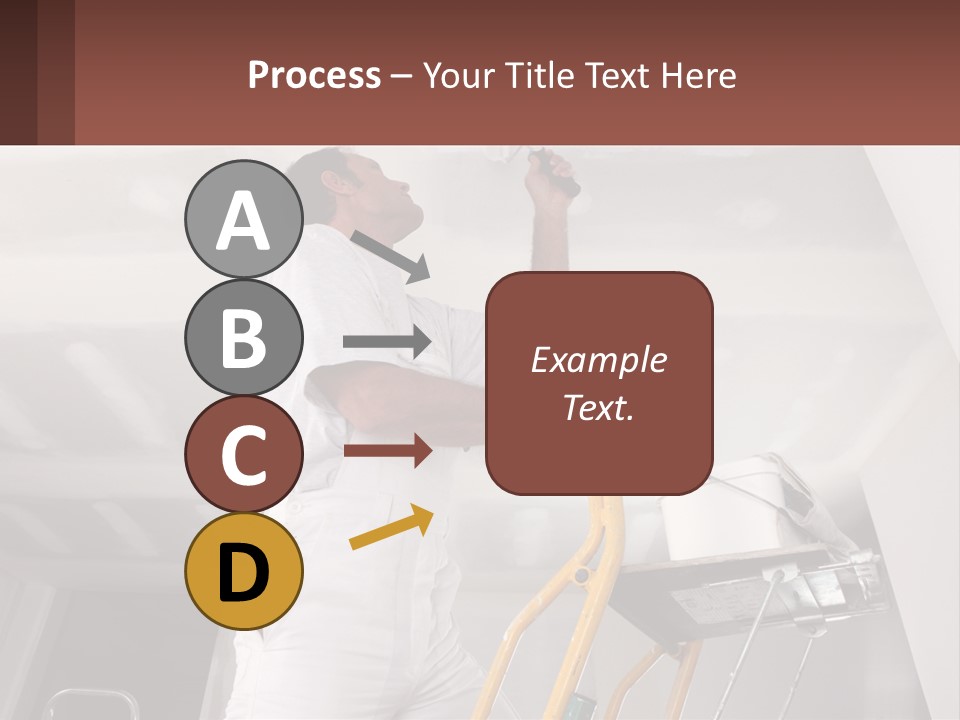 Process – Your Title Text Here

A

B

C

D

Example Text.